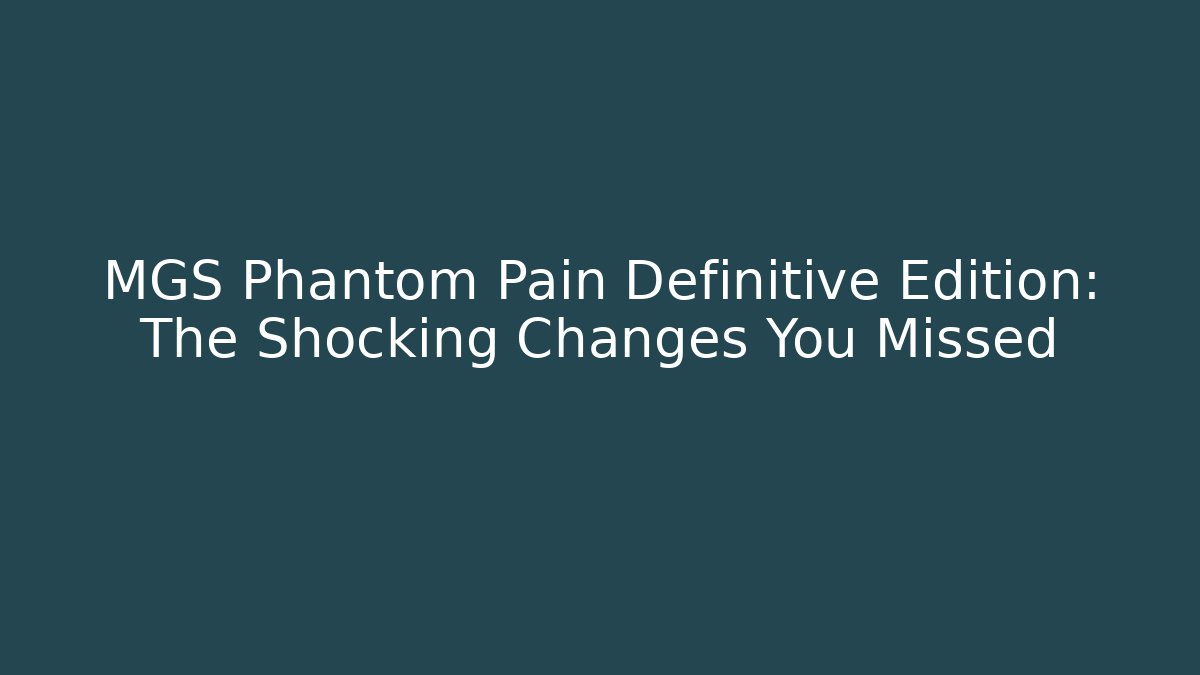 MGS Phantom Pain Definitive Edition: The Shocking Changes You Missed